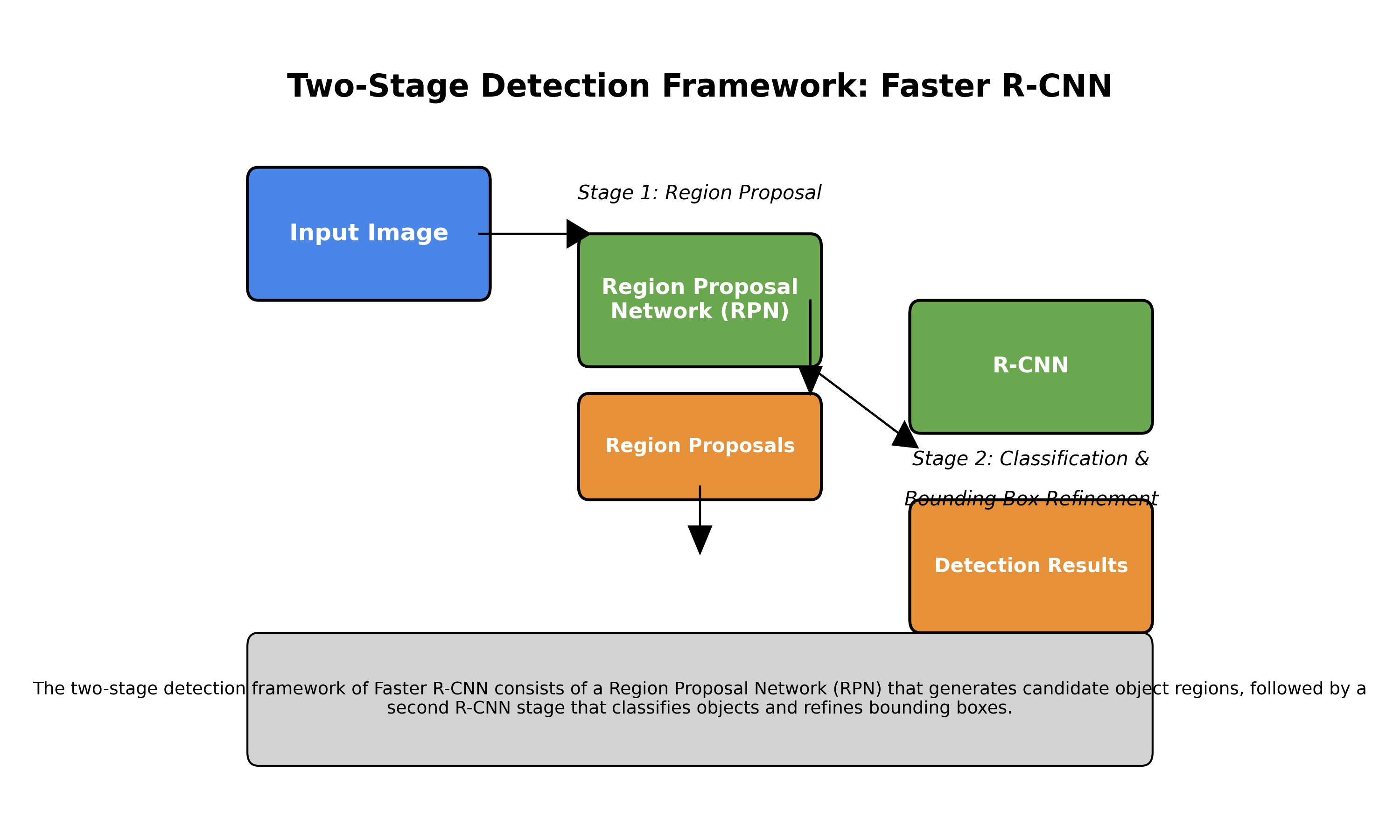 Two-Stage Detection Framework: Faster R-CNN

Input Image

Stage 1: Region Proposal

Region Proposal Network (RPN)

R-CNN

Region Proposals

Stage 2: Classification &

Bounding Box Refinement

Detection Results

The two-stage detection framework of Faster R-CNN consists of a Region Proposal Network (RPN) that generates candidate object regions, followed by a second R-CNN stage that classifies objects and refines bounding boxes.